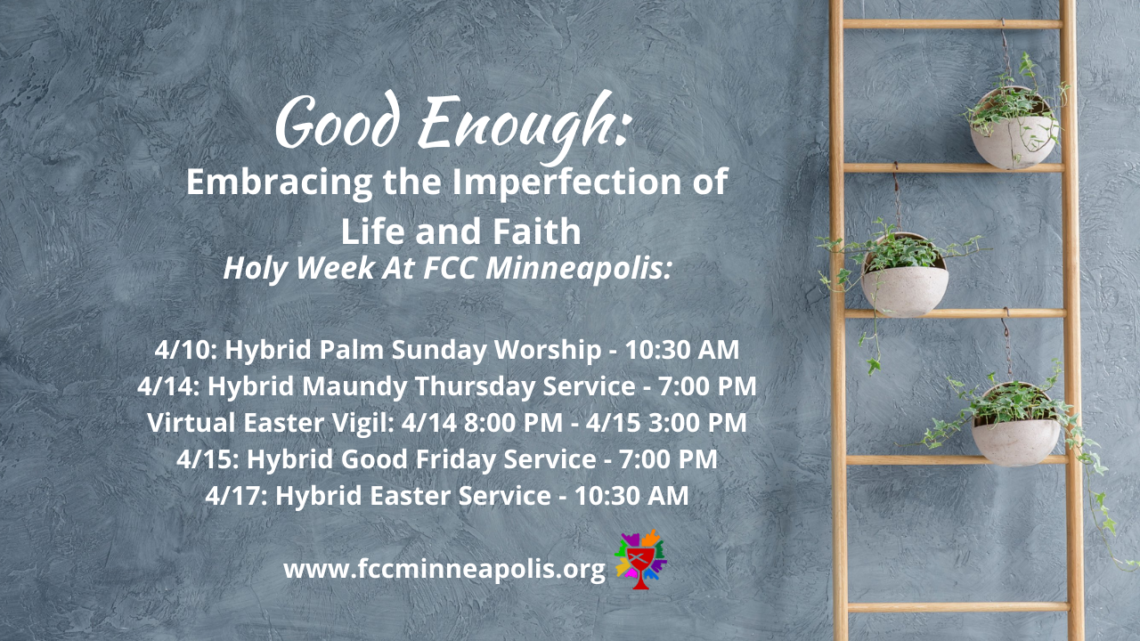 Good Enough:
Embracing the Imperfection of Life and Faith
Holy Week At FCC Minneapolis:

4/10: Hybrid Palm Sunday Worship - 10:30 AM
4/14: Hybrid Maundy Thursday Service - 7:00 PM
Virtual Easter Vigil: 4/14 8:00 PM - 4/15 3:00 PM
4/15: Hybrid Good Friday Service - 7:00 PM
4/17: Hybrid Easter Service - 10:30 AM

www.fccminneapolis.org